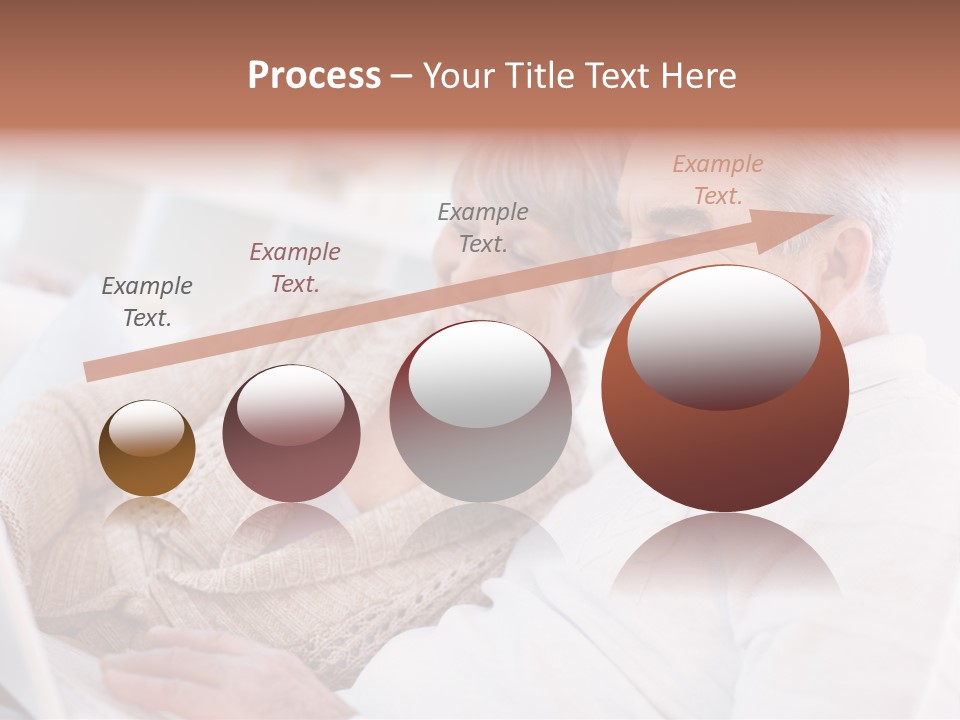 Process – Your Title Text Here

Example Text.

Example Text.

Example Text.

Example Text.